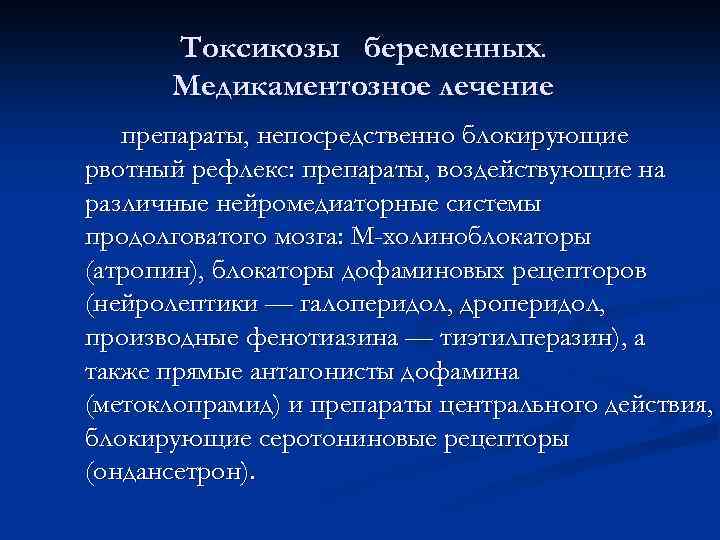 Токсикозы беременных.
Медикаментозное лечение

препараты, непосредственно блокирующие рвотный рефлекс: препараты, воздействующие на различные нейромедиаторные системы продолговатого мозга: М-холиноблокаторы (атропин), блокаторы дофаминовых рецепторов (нейролептики — галоперидол, дроперидол, производные фенотиазина — тиэтилперазин), а также прямые антагонисты дофамина (метоклопрамид) и препараты центрального действия, блокирующие серотониновые рецепторы (ондансетрон).